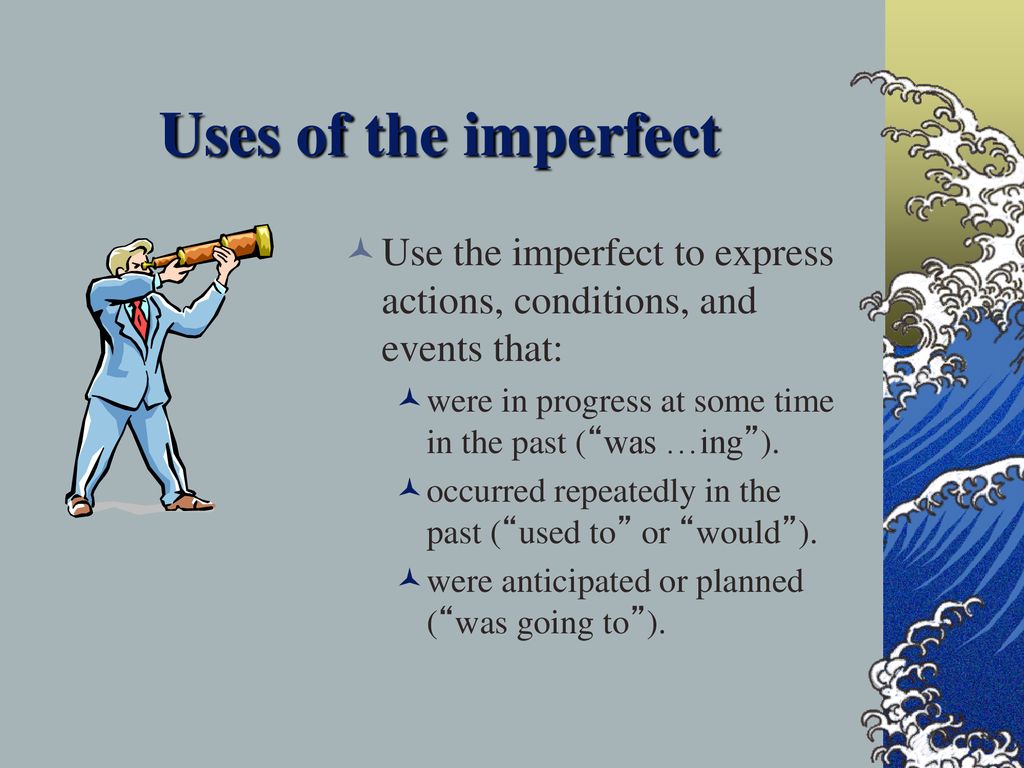 Uses of the imperfect

Use the imperfect to express actions, conditions, and events that:

were in progress at some time in the past (“was …ing”).

occurred repeatedly in the past (“used to” or “would”).

were anticipated or planned (“was going to”).